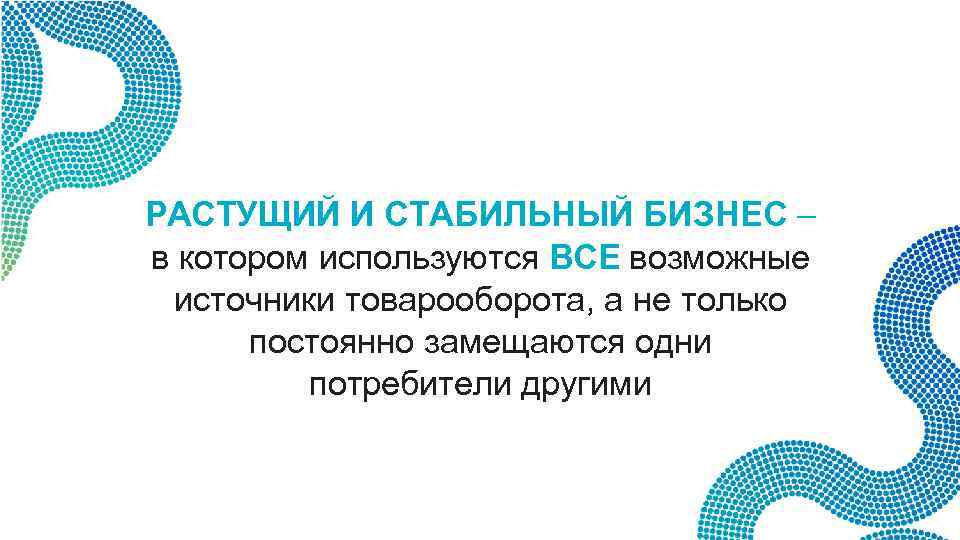 РАСТУЩИЙ И СТАБИЛЬНЫЙ БИЗНЕС – в котором используются ВСЕ возможные источники товарооборота, а не только постоянно замещаются одни потребители другими